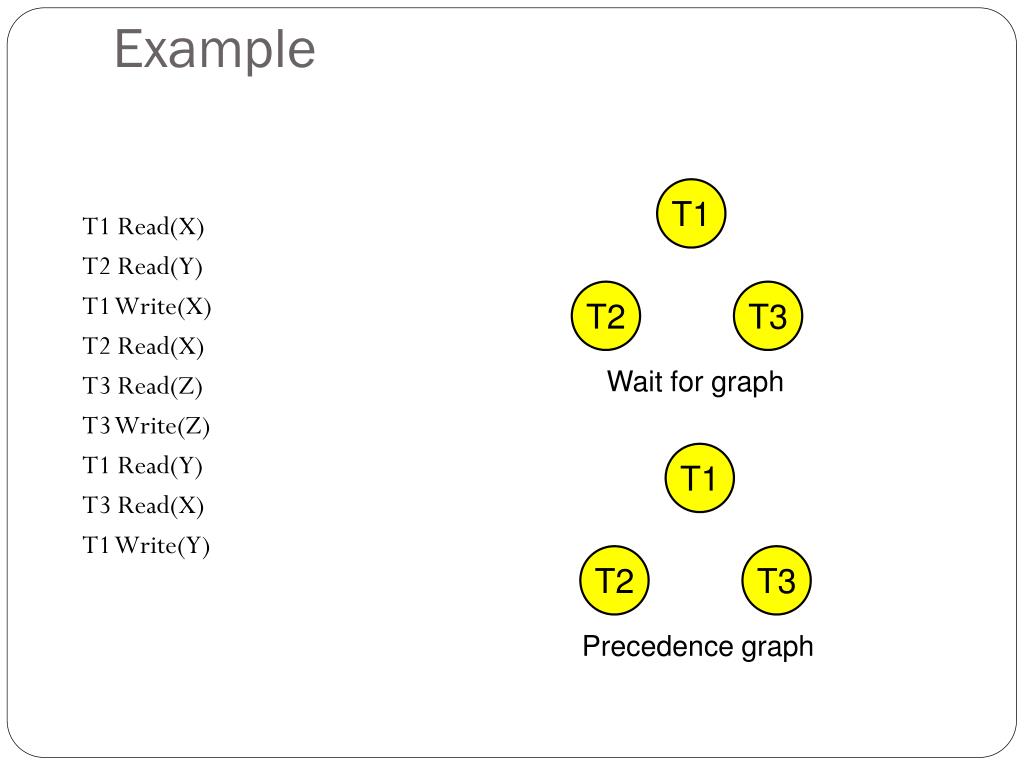 Example

T1 Read(X)
T2 Read(Y)
T1 Write(X)
T2 Read(X)
T3 Read(Z)
T3 Write(Z)
T1 Read(Y)
T3 Read(X)
T1 Write(Y)

T1
T2
T3
Wait for graph

T1
T2
T3
Precedence graph